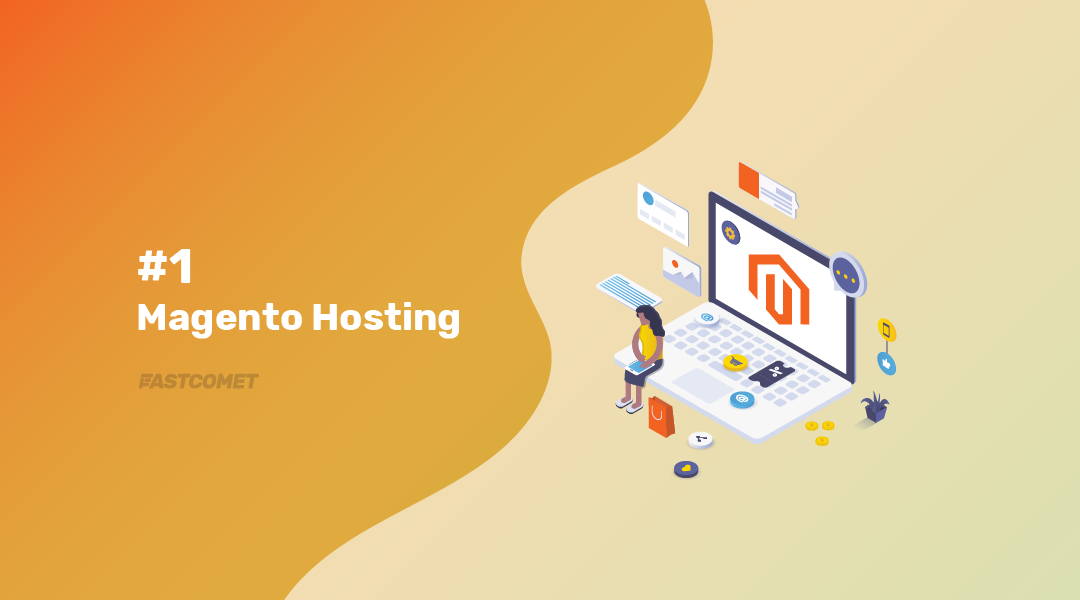 #1
Magento Hosting

FASTCOMET